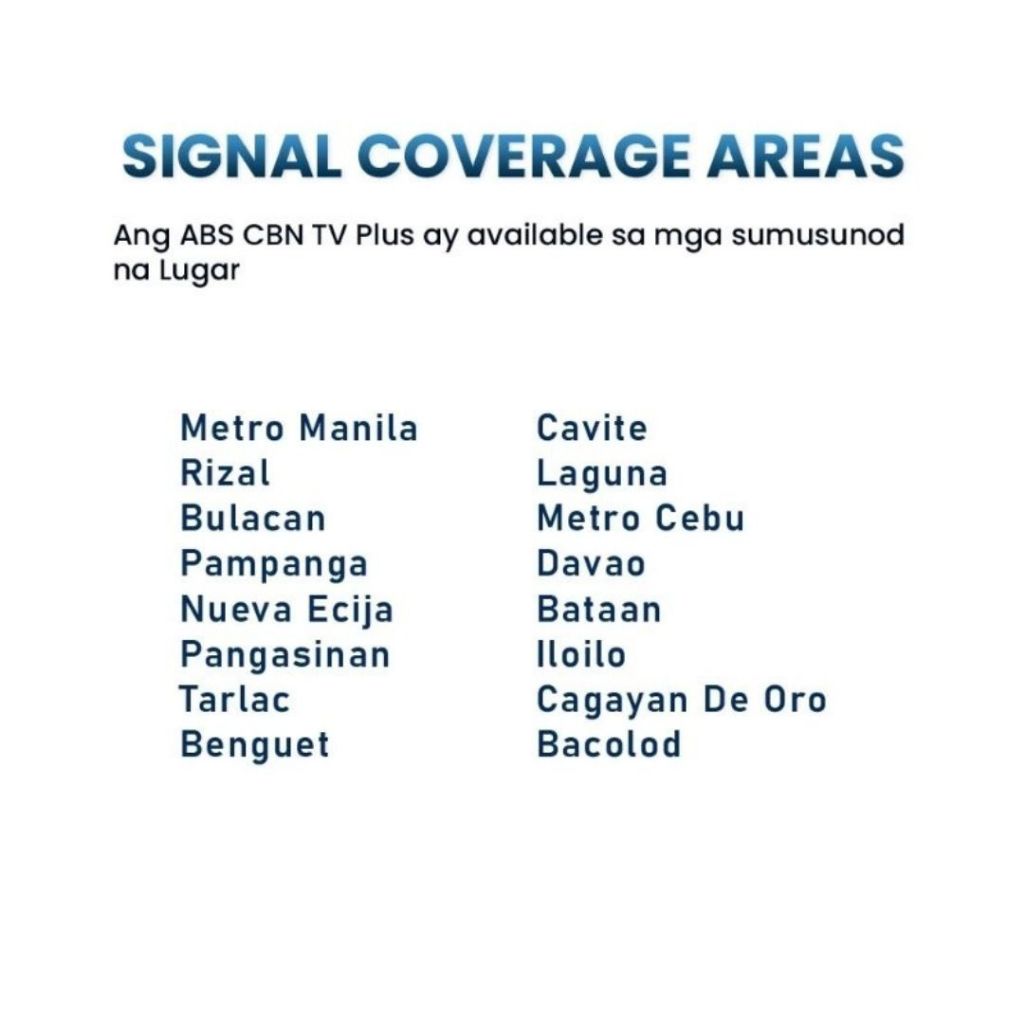 SIGNAL COVERAGE AREAS

Ang ABS CBN TV Plus ay available sa mga sumusunod na Lugar

Metro Manila
Rizal
Bulacan
Pampanga
Nueva Ecija
Pangasinan
Tarlac
Benguet

Cavite
Laguna
Metro Cebu
Davao
Bataan
Iloilo
Cagayan De Oro
Bacolod